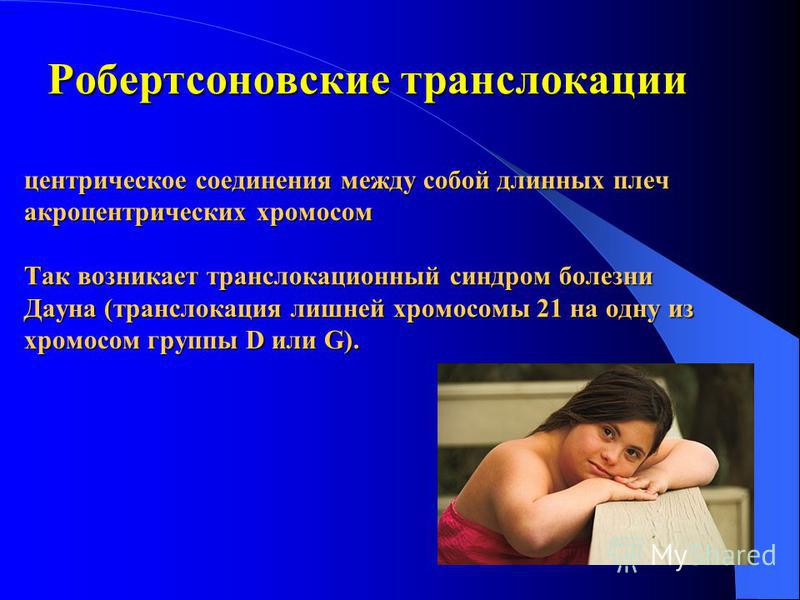 Робертсоновские транслокации

центрическое соединения между собой длинных плеч акроцентрических хромосом

Так возникает транслокационный синдром болезни Дауна (транслокация лишней хромосомы 21 на одну из хромосом группы D или G).

MyShared